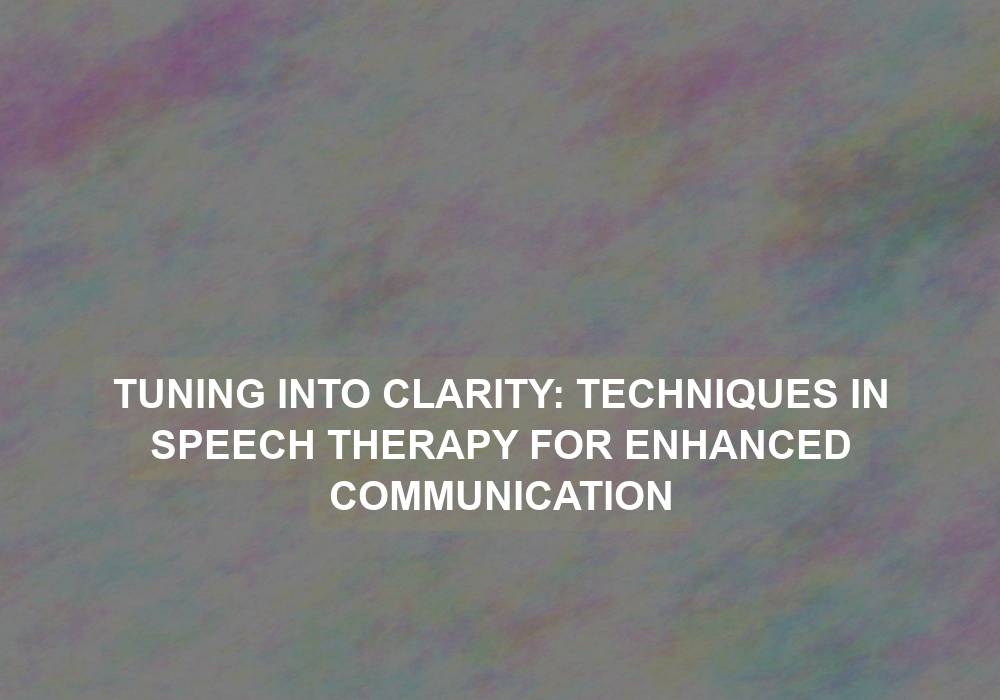 TUNING INTO CLARITY: TECHNIQUES IN SPEECH THERAPY FOR ENHANCED COMMUNICATION